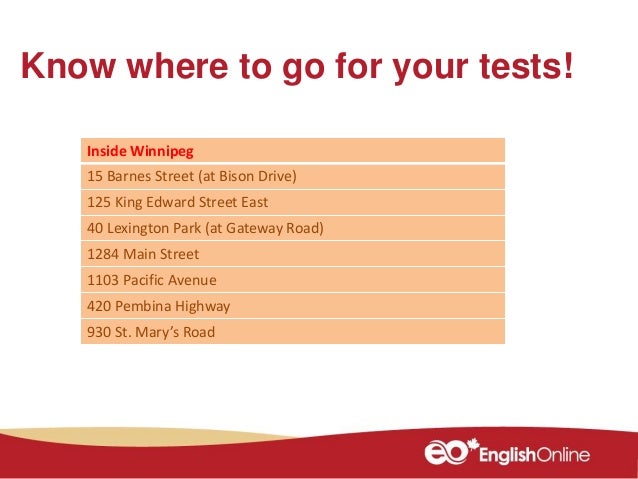 Know where to go for your tests!

| Inside Winnipeg |
|---|
| 15 Barnes Street (at Bison Drive) |
| 125 King Edward Street East |
| 40 Lexington Park (at Gateway Road) |
| 1284 Main Street |
| 1103 Pacific Avenue |
| 420 Pembina Highway |
| 930 St. Mary's Road |

eo EnglishOnline